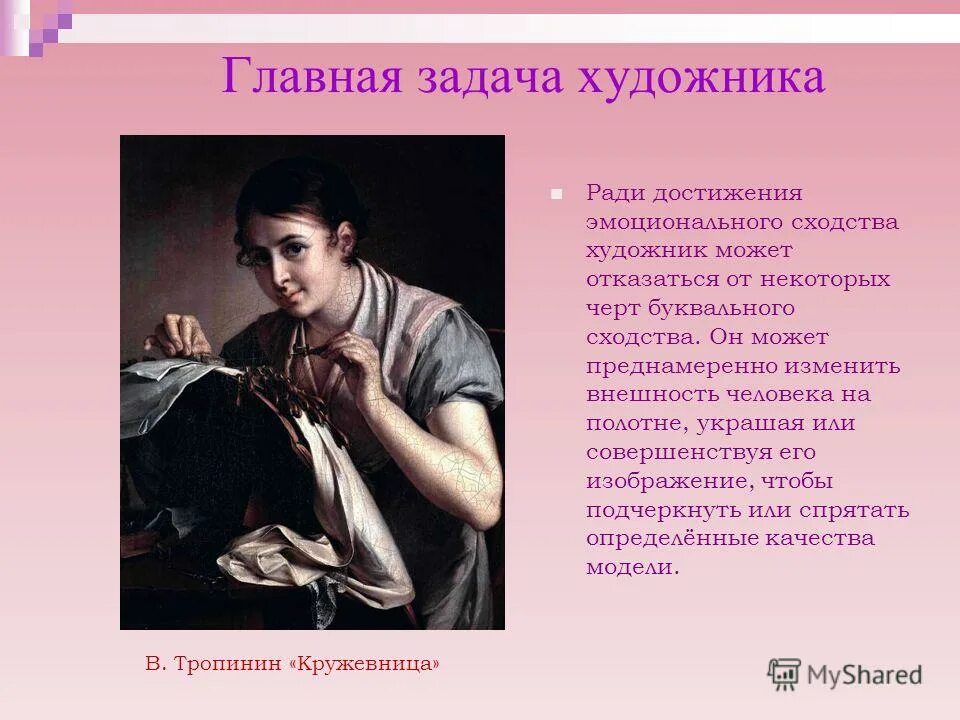 Главная задача художника

Ради достижения эмоционального сходства художник может отказаться от некоторых черт буквального сходства. Он может преднамеренно изменить внешность человека на полотне, украшая или совершенствуя его изображение, чтобы подчеркнуть или спрятать определённые качества модели.

В. Тропинин «Кружевница»

MyShared